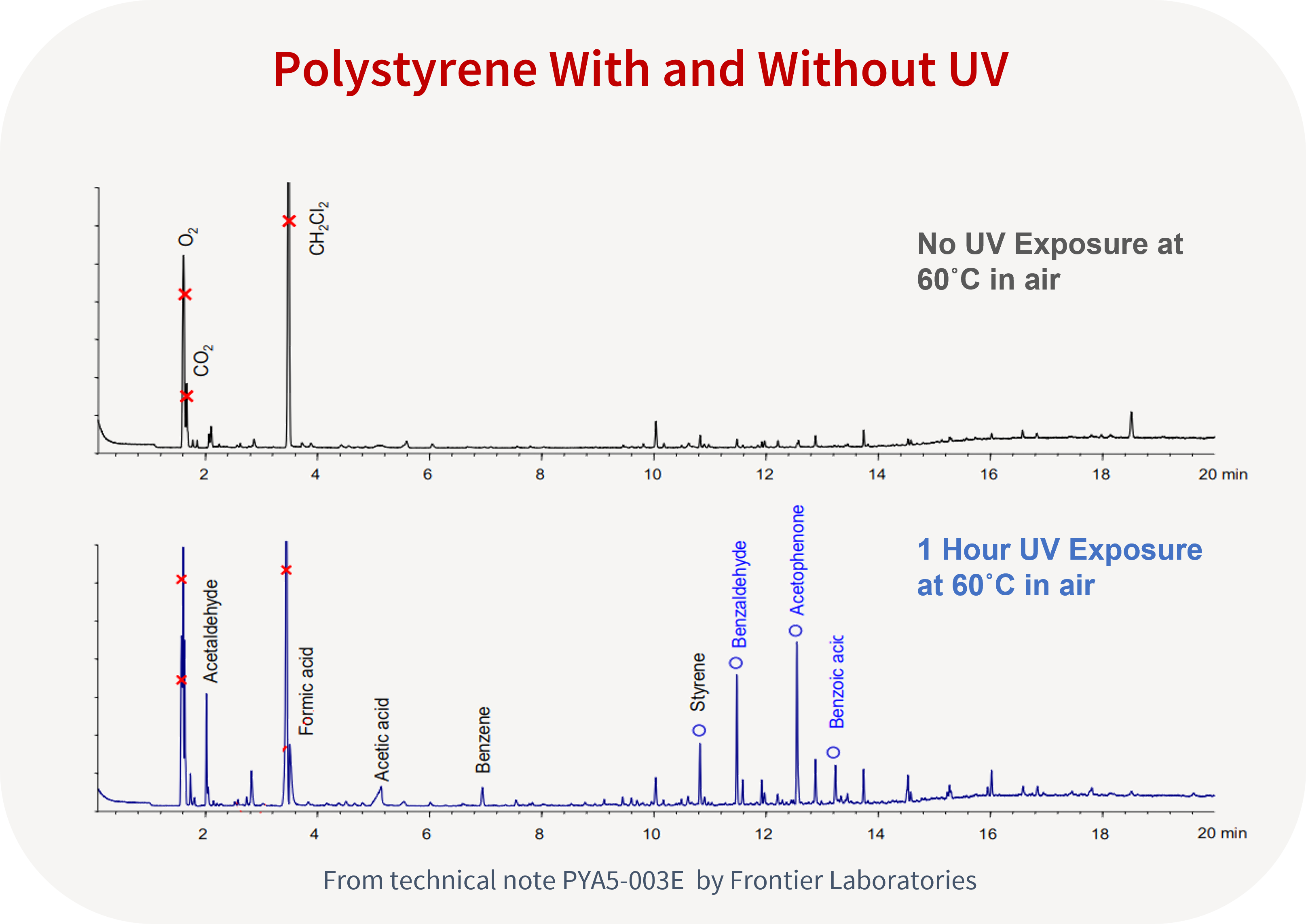 Polystyrene With and Without UV

$O_2$

$CO_2$

$CH_2Cl_2$

No UV Exposure at 60˚C in air

2 4 6 8 10 12 14 16 18 20 min

Acetaldehyde

Formic acid

Acetic acid

Benzene

Styrene

Benzaldehyde

Acetophenone

Benzoic acic

1 Hour UV Exposure at 60˚C in air

2 4 6 8 10 12 14 16 18 20 min

From technical note PYA5-003E by Frontier Laboratories